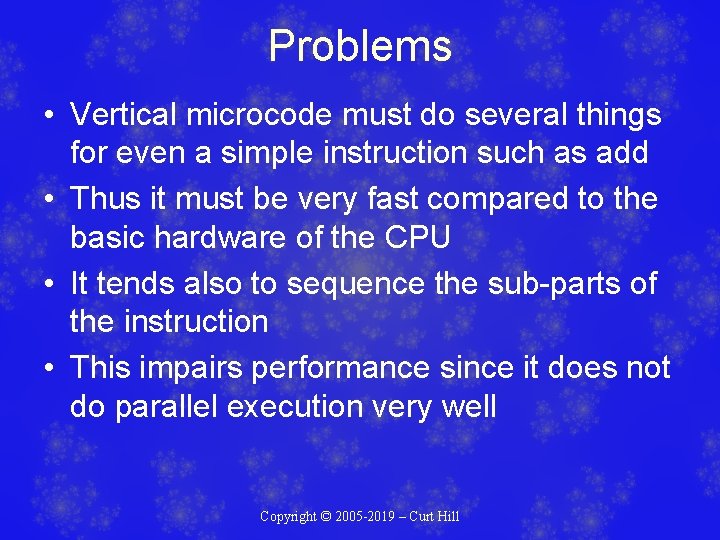 Problems

• Vertical microcode must do several things for even a simple instruction such as add
• Thus it must be very fast compared to the basic hardware of the CPU
• It tends also to sequence the sub-parts of the instruction
• This impairs performance since it does not do parallel execution very well

Copyright © 2005-2019 – Curt Hill